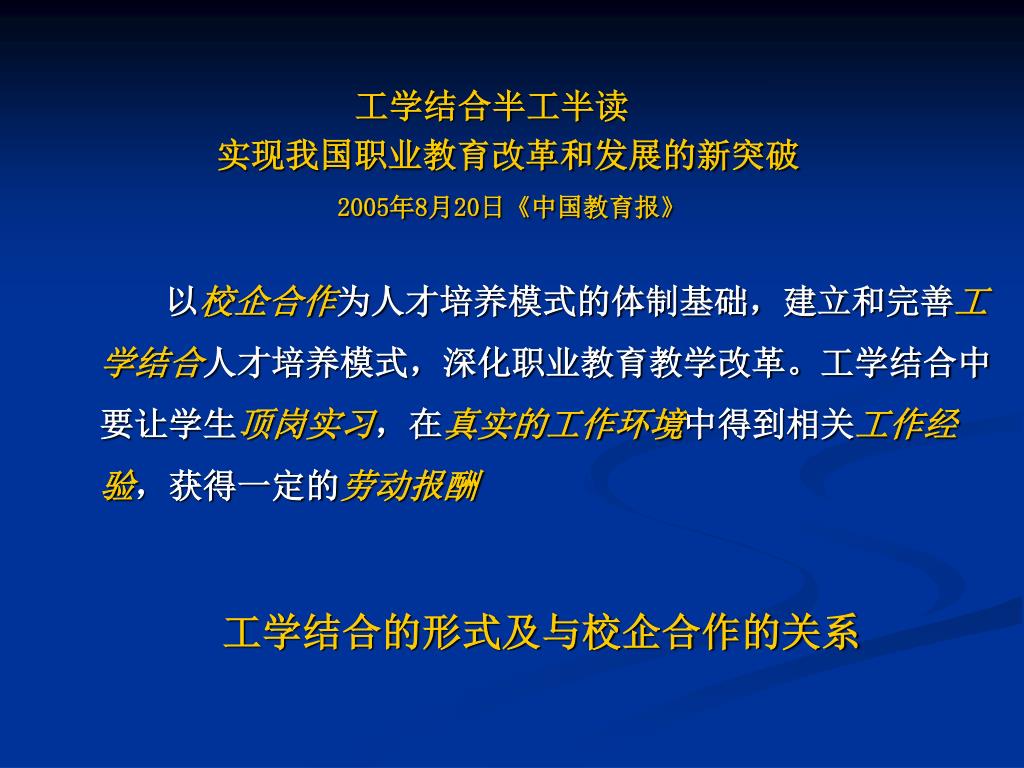 工学结合半工半读
实现我国职业教育改革和发展的新突破
2005年8月20日《中国教育报》

以校企合作为人才培养模式的体制基础，建立和完善工学结合人才培养模式，深化职业教育教学改革。工学结合中要让学生顶岗实习，在真实的工作环境中得到相关工作经验，获得一定的劳动报酬

工学结合的形式及与校企合作的关系